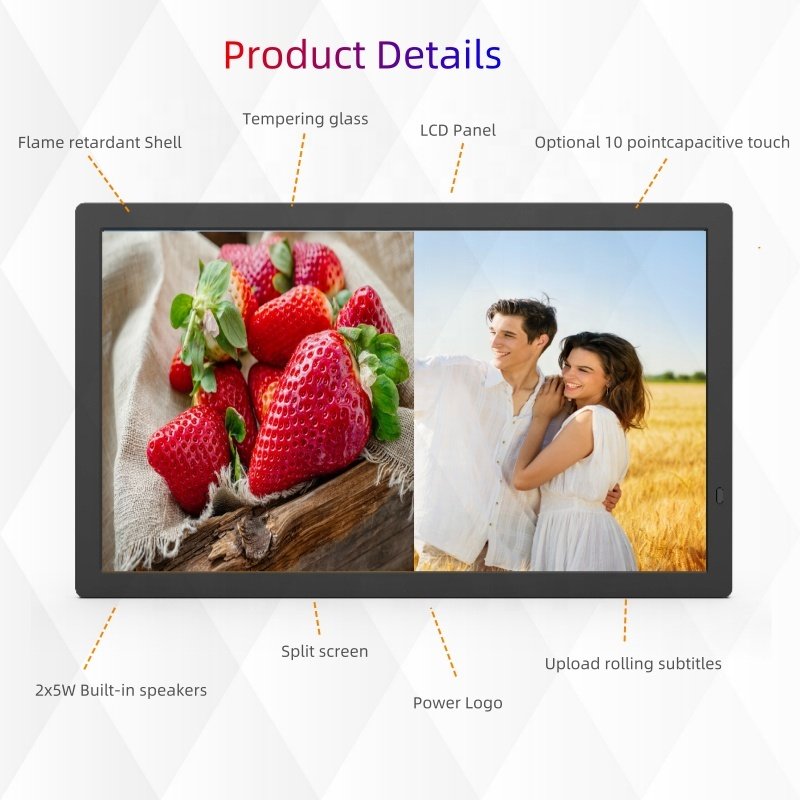 Product Details

Flame retardant Shell

Tempering glass

LCD Panel

Optional 10 pointcapacitive touch

2x5W Built-in speakers

Split screen

Power Logo

Upload rolling subtitles